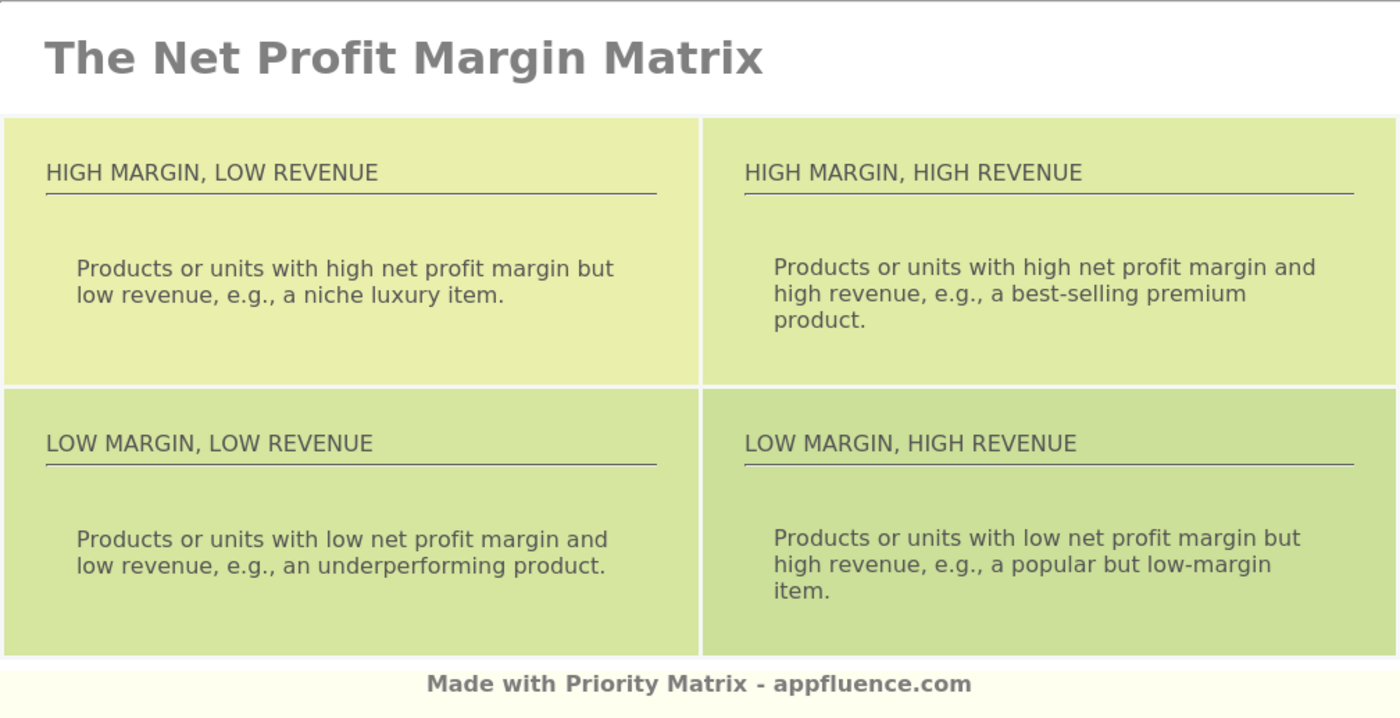 The Net Profit Margin Matrix

HIGH MARGIN, LOW REVENUE

Products or units with high net profit margin but low revenue, e.g., a niche luxury item.

HIGH MARGIN, HIGH REVENUE

Products or units with high net profit margin and high revenue, e.g., a best-selling premium product.

LOW MARGIN, LOW REVENUE

Products or units with low net profit margin and low revenue, e.g., an underperforming product.

LOW MARGIN, HIGH REVENUE

Products or units with low net profit margin but high revenue, e.g., a popular but low-margin item.

Made with Priority Matrix - appfluence.com